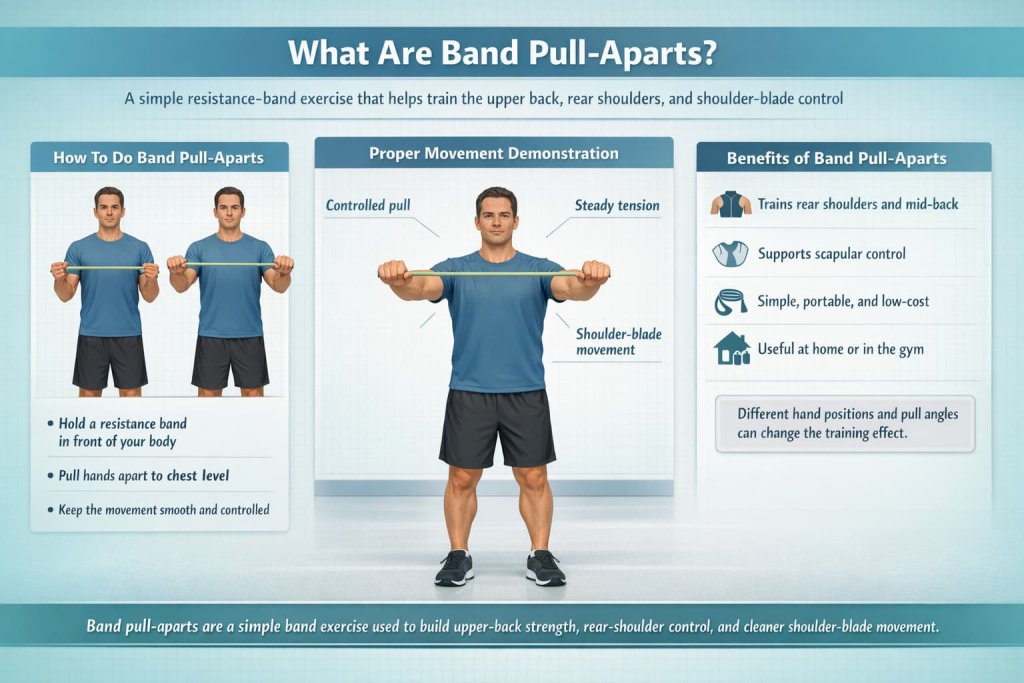 What Are Band Pull-Aparts?

A simple resistance-band exercise that helps train the upper back, rear shoulders, and shoulder-blade control

How To Do Band Pull-Aparts

• Hold a resistance band in front of your body

• Pull hands apart to chest level

• Keep the movement smooth and controlled

Proper Movement Demonstration

Controlled pull

Steady tension

Shoulder-blade movement

Benefits of Band Pull-Aparts

Trains rear shoulders and mid-back

Supports scapular control

Simple, portable, and low-cost

Useful at home or in the gym

Different hand positions and pull angles can change the training effect.

Band pull-aparts are a simple band exercise used to build upper-back strength, rear-shoulder control, and cleaner shoulder-blade movement.